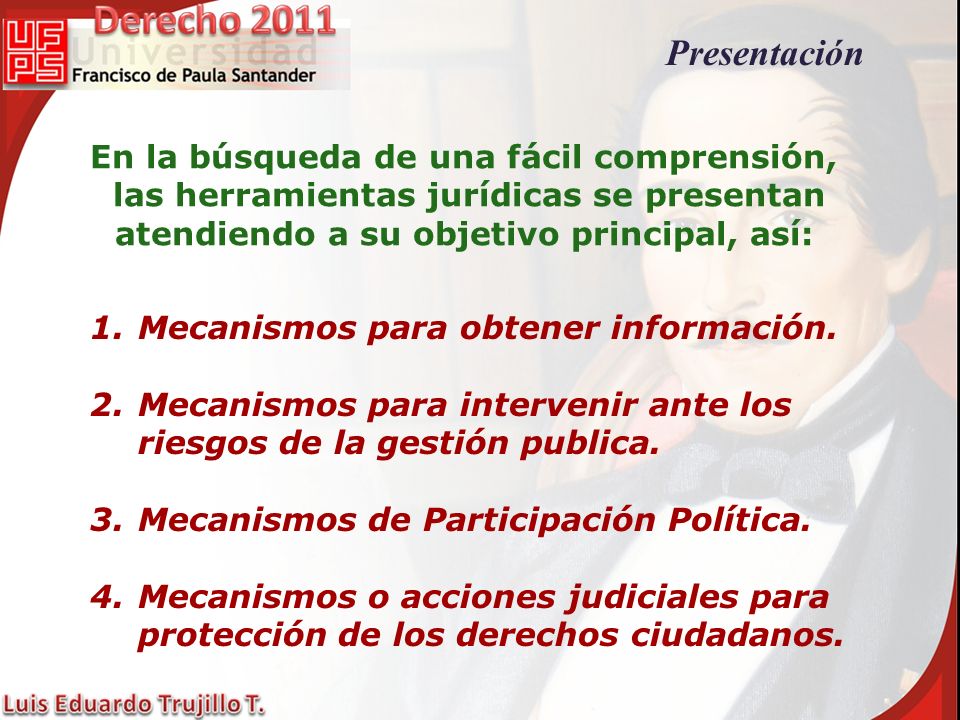 UFPS Derecho 2011
Universidad
Francisco de Paula Santander

Presentación

En la búsqueda de una fácil comprensión, las herramientas jurídicas se presentan atendiendo a su objetivo principal, así:

1. Mecanismos para obtener información.

2. Mecanismos para intervenir ante los riesgos de la gestión publica.

3. Mecanismos de Participación Política.

4. Mecanismos o acciones judiciales para protección de los derechos ciudadanos.

Luis Eduardo Trujillo T.